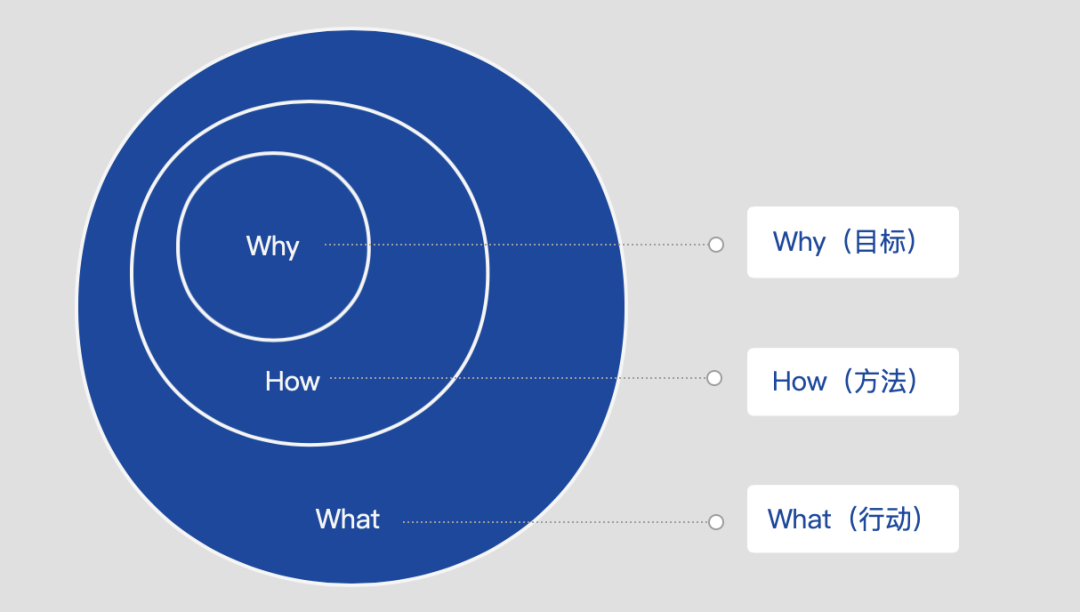 Why

How

What

Why（目标）

How（方法）

What（行动）